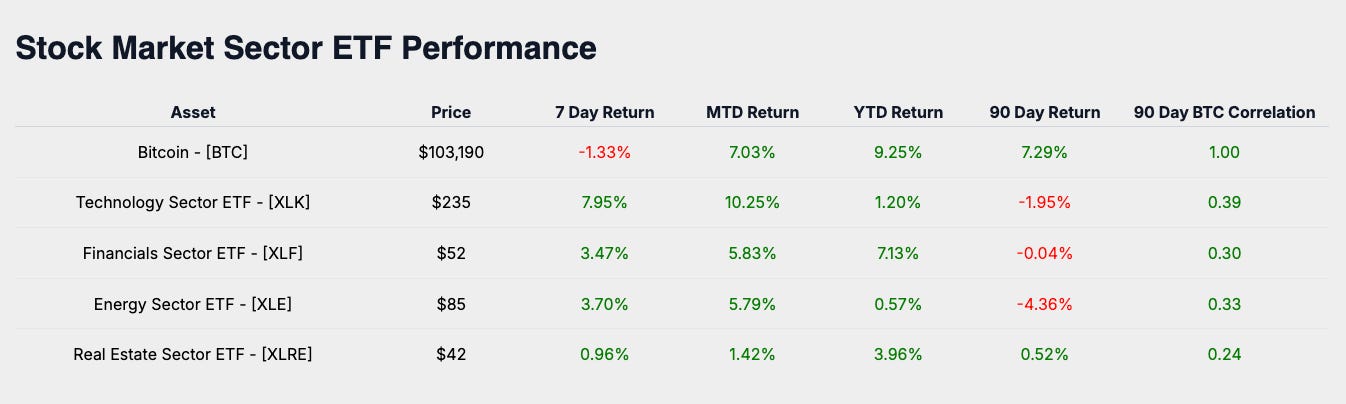 Stock Market Sector ETF Performance

| Asset | Price | 7 Day Return | MTD Return | YTD Return | 90 Day Return | 90 Day BTC Correlation |
|---|---|---|---|---|---|---|
| Bitcoin - [BTC] | \$103,190 | -1.33% | 7.03% | 9.25% | 7.29% | 1.00 |
| Technology Sector ETF - [XLK] | \$235 | 7.95% | 10.25% | 1.20% | -1.95% | 0.39 |
| Financials Sector ETF - [XLF] | \$52 | 3.47% | 5.83% | 7.13% | -0.04% | 0.30 |
| Energy Sector ETF - [XLE] | \$85 | 3.70% | 5.79% | 0.57% | -4.36% | 0.33 |
| Real Estate Sector ETF - [XLRE] | \$42 | 0.96% | 1.42% | 3.96% | 0.52% | 0.24 |